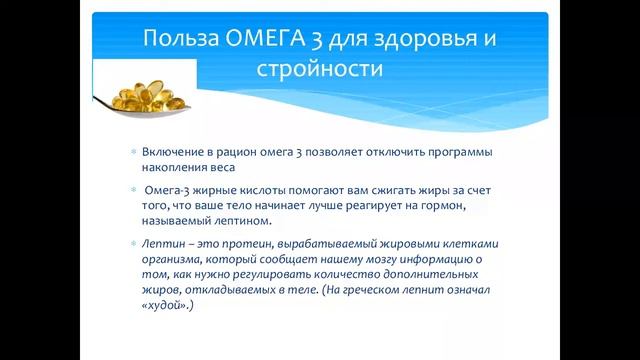 Польза ОМЕГА 3 для здоровья и стройности

Включение в рацион омега 3 позволяет отключить программы накопления веса

Омега-3 жирные кислоты помогают вам сжигать жиры за счет того, что ваше тело начинает лучше реагирует на гормон, называемый лептином.

Лептин – это протеин, вырабатываемый жировыми клетками организма, который сообщает нашему мозгу информацию о том, как нужно регулировать количество дополнительных жиров, откладываемых в теле. (На греческом лепнит означал «худой».)